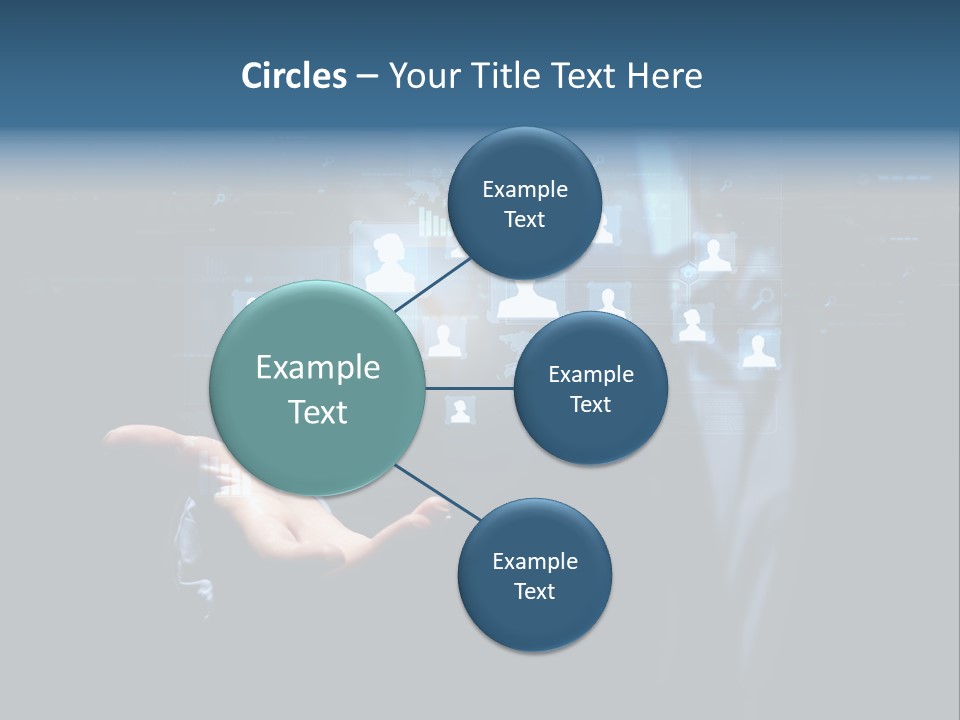 Circles – Your Title Text Here

Example Text

Example Text

Example Text

Example Text